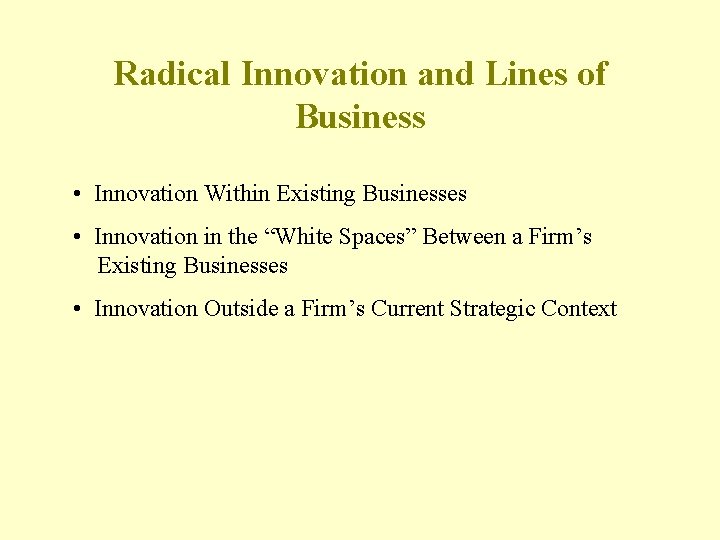 Radical Innovation and Lines of Business

• Innovation Within Existing Businesses

• Innovation in the “White Spaces” Between a Firm’s Existing Businesses

• Innovation Outside a Firm’s Current Strategic Context